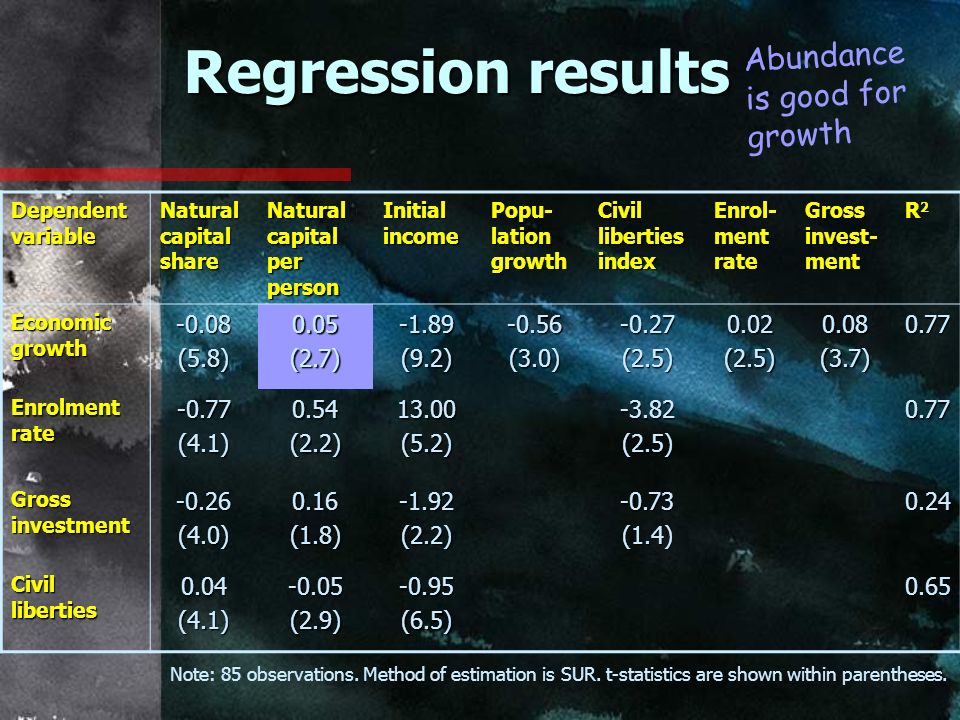 Regression results

Abundance is good for growth

| Dependent variable | Natural capital share | Natural capital per person | Initial income | Population growth | Civil liberties index | Enrolment rate | Gross investment | $R^2$ |
|---|---|---|---|---|---|---|---|---|
| Economic growth | -0.08 (5.8) | 0.05 (2.7) | -1.89 (9.2) | -0.56 (3.0) | -0.27 (2.5) | 0.02 (2.5) | 0.08 (3.7) | 0.77 |
| Enrolment rate | -0.77 (4.1) | 0.54 (2.2) | 13.00 (5.2) | | -3.82 (2.5) | | | 0.77 |
| Gross investment | -0.26 (4.0) | 0.16 (1.8) | -1.92 (2.2) | | -0.73 (1.4) | | | 0.24 |
| Civil liberties | 0.04 (4.1) | -0.05 (2.9) | -0.95 (6.5) | | | | | 0.65 |

Note: 85 observations. Method of estimation is SUR. t-statistics are shown within parentheses.